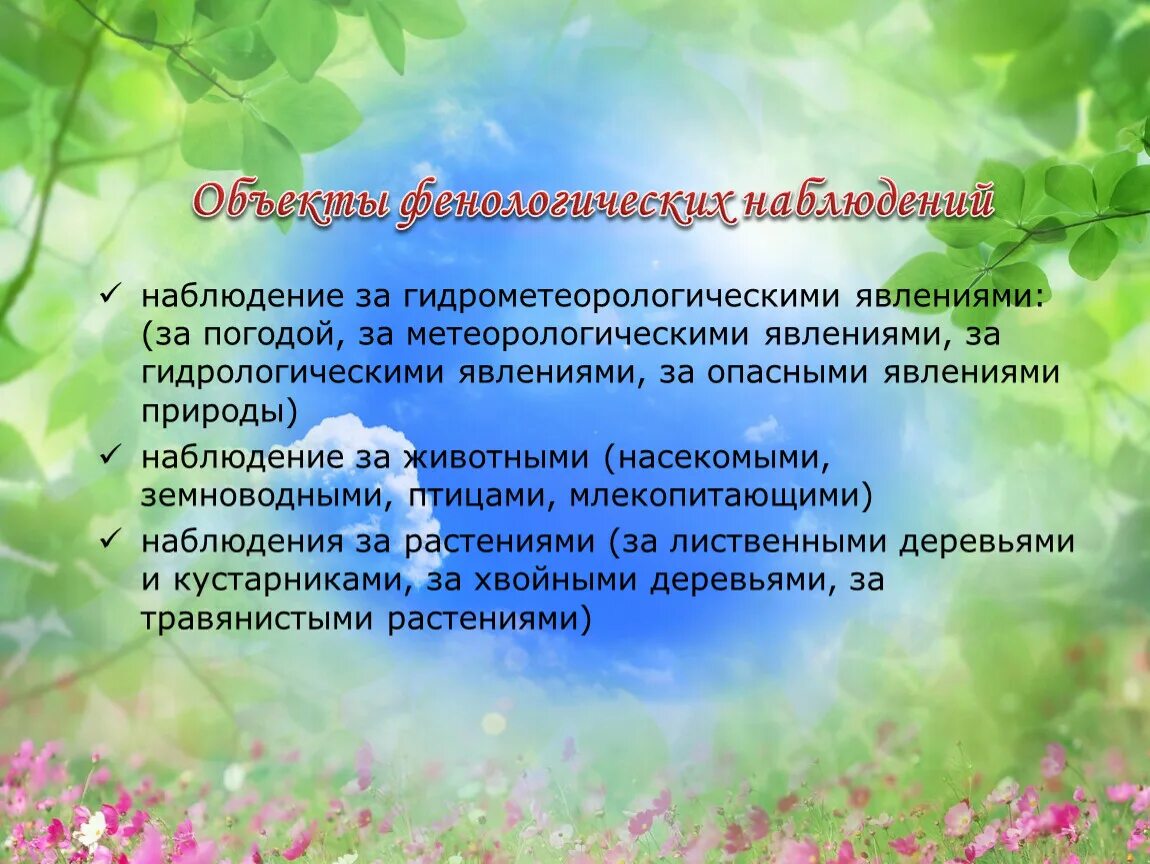 Объекты фенологических наблюдений

✓ наблюдение за гидрометеорологическими явлениями: (за погодой, за метеорологическими явлениями, за гидрологическими явлениями, за опасными явлениями природы)
✓ наблюдение за животными (насекомыми, земноводными, птицами, млекопитающими)
✓ наблюдения за растениями (за лиственными деревьями и кустарниками, за хвойными деревьями, за травянистыми растениями)